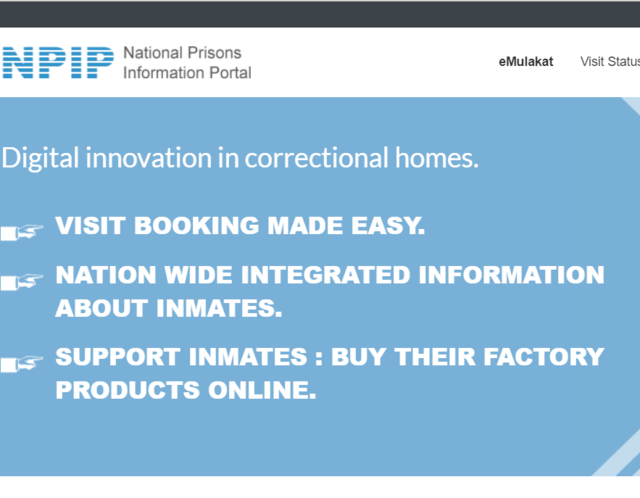 NPIP National Prisons Information Portal

eMulakat Visit Status

Digital innovation in correctional homes.

VISIT BOOKING MADE EASY.

NATION WIDE INTEGRATED INFORMATION ABOUT INMATES.

SUPPORT INMATES : BUY THEIR FACTORY PRODUCTS ONLINE.